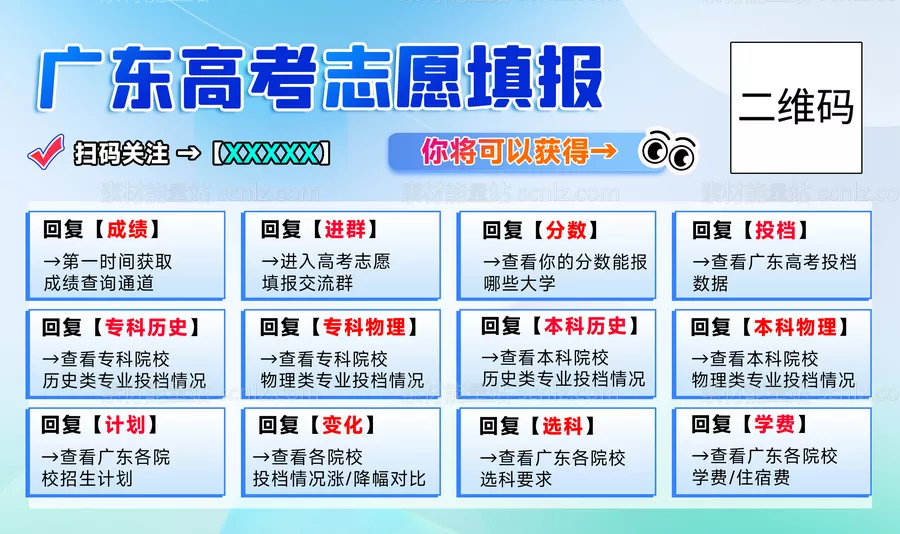 广东高考志愿填报

二维码

扫码关注 →【XXXXXX】

你将可以获得→

素材能量站 scnlz.com

回复【成绩】
→第一时间获取成绩查询通道

回复【进群】
→进入高考志愿填报交流群

回复【分数】
→查看你的分数能报哪些大学

回复【投档】
→查看广东高考投档数据

回复【专科历史】
→查看专科院校历史类专业投档情况

回复【专科物理】
→查看专科院校物理类专业投档情况

回复【本科历史】
→查看本科院校历史类专业投档情况

回复【本科物理】
→查看本科院校物理类专业投档情况

回复【计划】
→查看广东各院校招生计划

回复【变化】
→查看各院校投档情况涨/降幅对比

回复【选科】
→查看广东各院校选科要求

回复【学费】
→查看广东各院校学费/住宿费